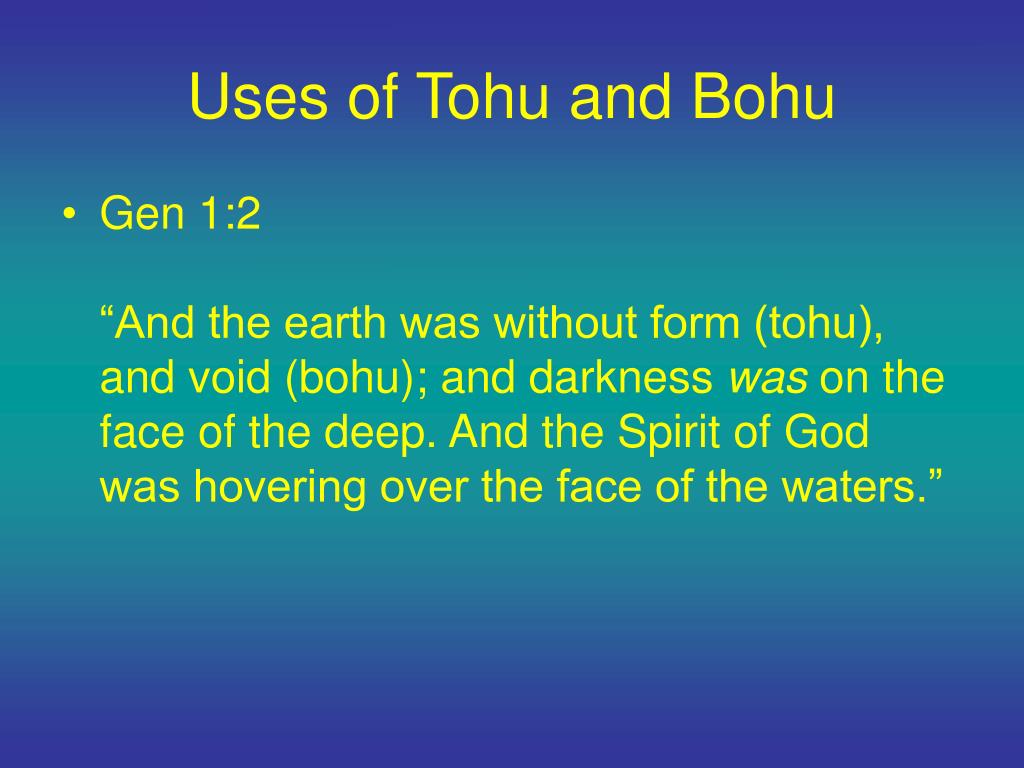 Uses of Tohu and Bohu

• Gen 1:2

“And the earth was without form (tohu), and void (bohu); and darkness was on the face of the deep. And the Spirit of God was hovering over the face of the waters.”